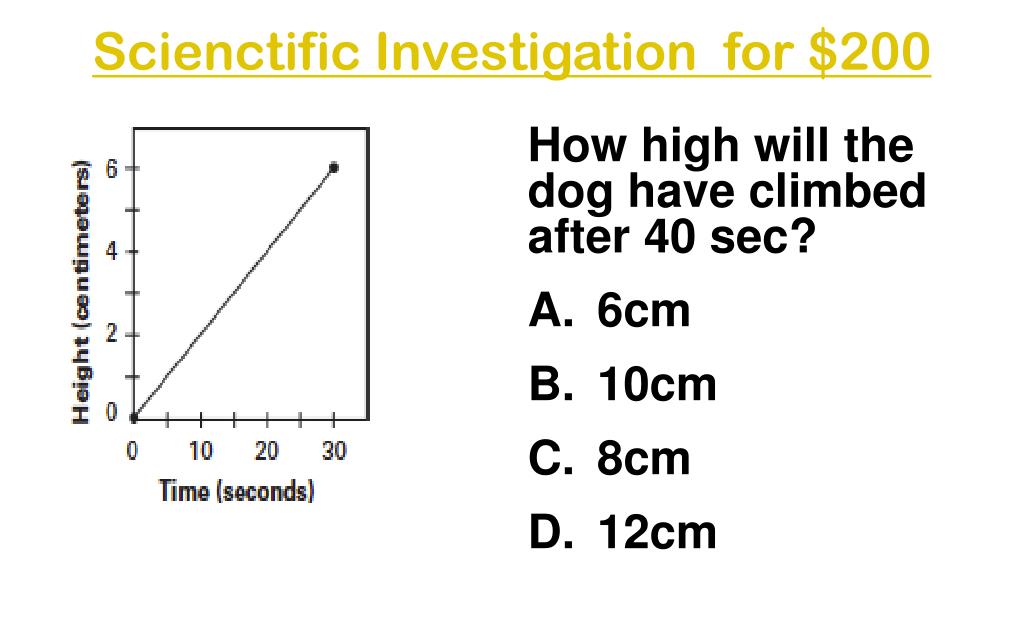 Scienctific Investigation for $200

Height (centimeters)

6
4
2
0

0 10 20 30

Time (seconds)

How high will the dog have climbed after 40 sec?

A. 6cm

B. 10cm

C. 8cm

D. 12cm